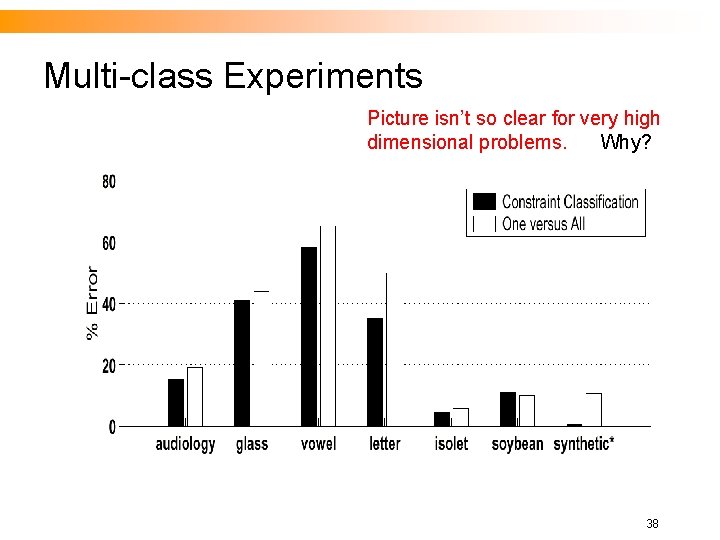 Multi-class Experiments

Picture isn't so clear for very high dimensional problems. Why?

80
60
40
20
0
% Error

Constraint Classification
One versus All

audiology glass vowel letter isolet soybean synthetic*

38